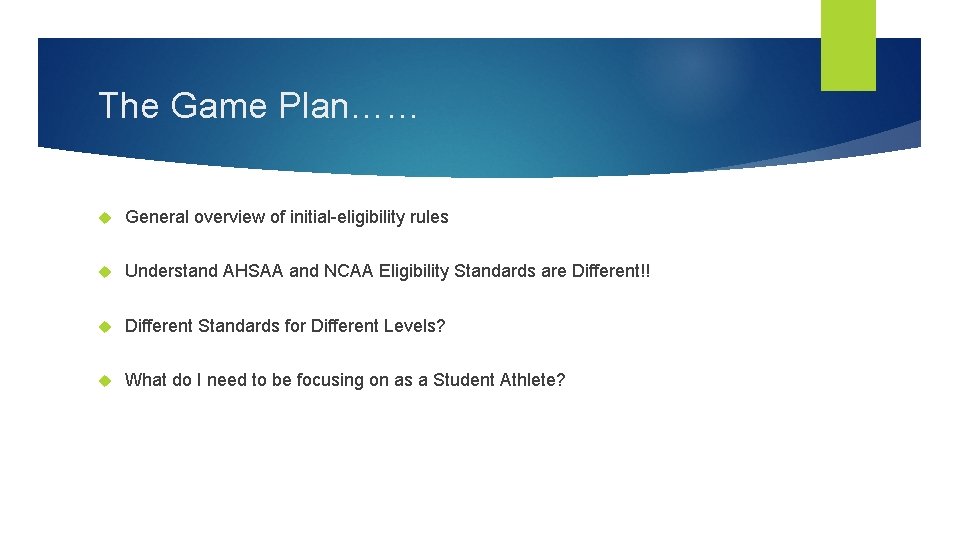 The Game Plan……

General overview of initial-eligibility rules

Understand AHSAA and NCAA Eligibility Standards are Different!!

Different Standards for Different Levels?

What do I need to be focusing on as a Student Athlete?